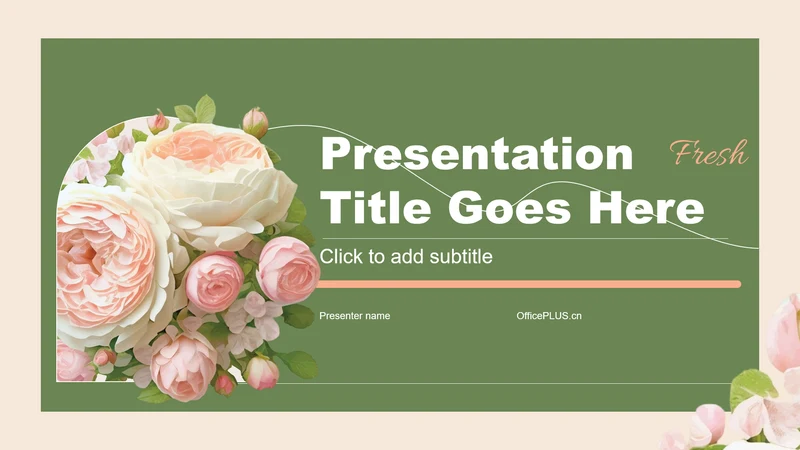 Presentation Title Goes Here

Fresh

Click to add subtitle

Presenter name

OfficePLUS.cn